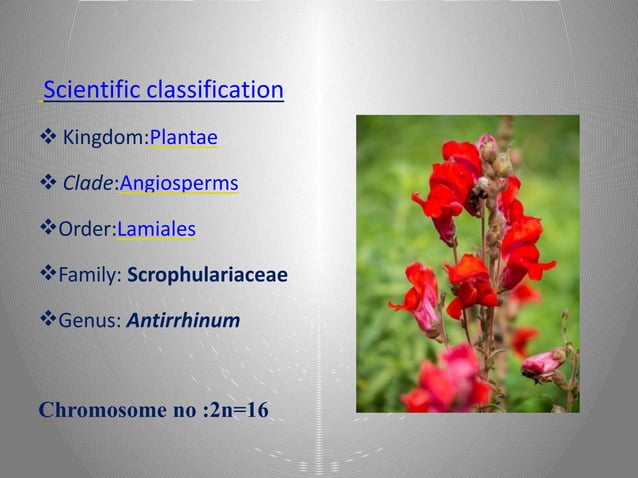 Scientific classification

❖ Kingdom:Plantae

❖ Clade:Angiosperms

❖Order:Lamiales

❖Family: Scrophulariaceae

❖Genus: Antirrhinum

Chromosome no :2n=16